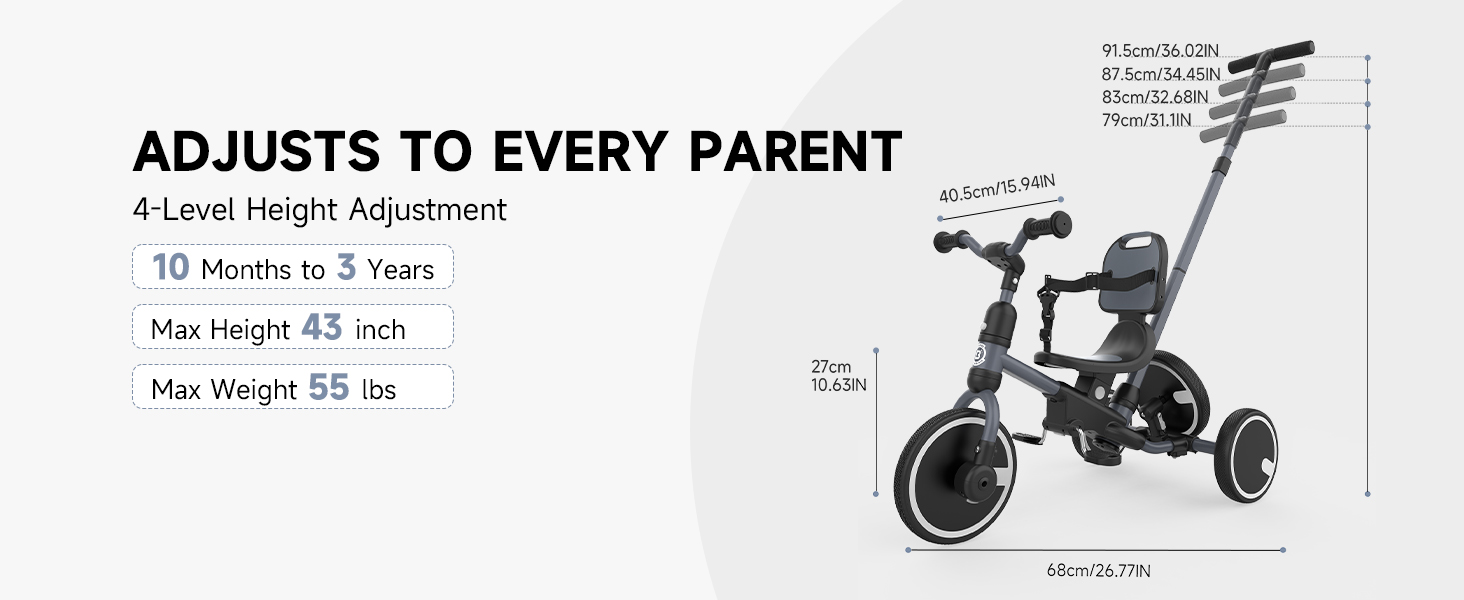 ADJUSTS TO EVERY PARENT

4-Level Height Adjustment

10 Months to 3 Years

Max Height 43 inch

Max Weight 55 lbs

91.5cm/36.02IN
87.5cm/34.45IN
83cm/32.68IN
79cm/31.1IN

40.5cm/15.94IN

27cm
10.63IN

68cm/26.77IN